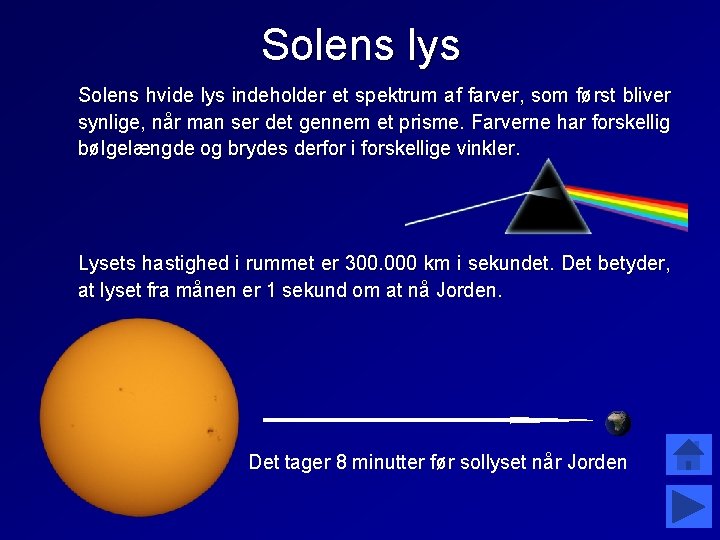 Solens lys

Solens hvide lys indeholder et spektrum af farver, som først bliver synlige, når man ser det gennem et prisme. Farverne har forskellig bølgelængde og brydes derfor i forskellige vinkler.

Lysets hastighed i rummet er 300.000 km i sekundet. Det betyder, at lyset fra månen er 1 sekund om at nå Jorden.

Det tager 8 minutter før sollyset når Jorden